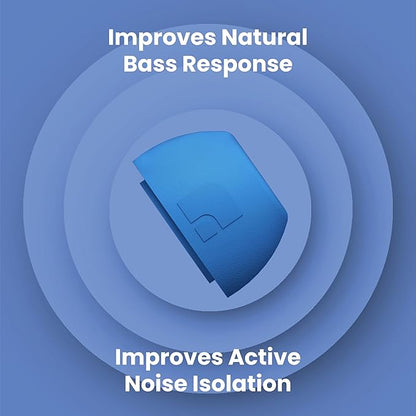 Improves Natural Bass Response

Improves Active Noise Isolation